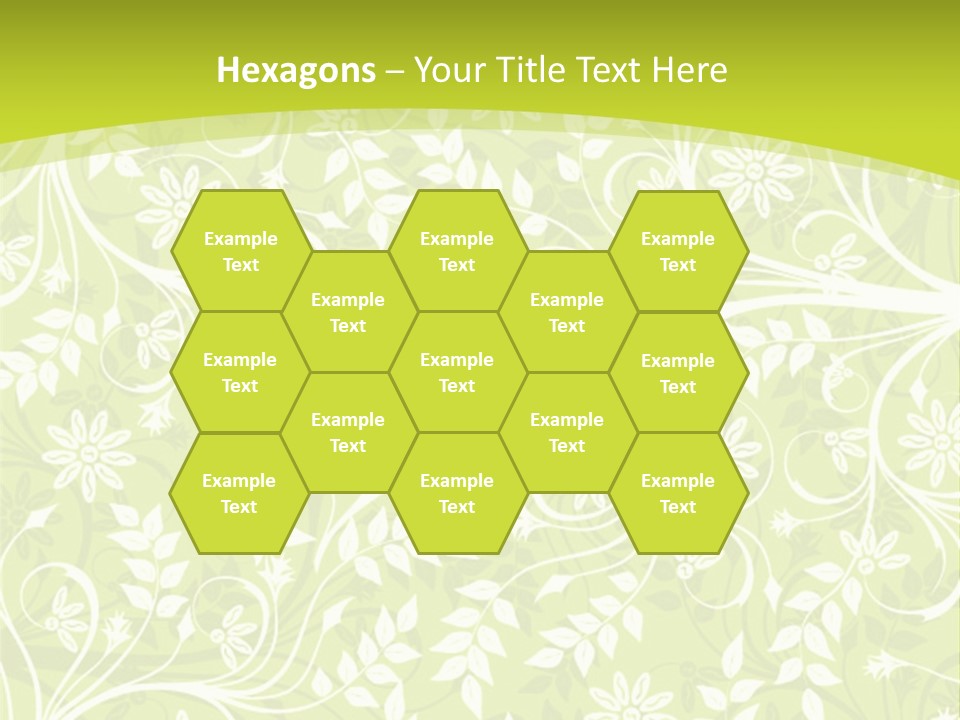 Hexagons – Your Title Text Here

Example Text

Example Text

Example Text

Example Text

Example Text

Example Text

Example Text

Example Text

Example Text

Example Text

Example Text

Example Text

Example Text